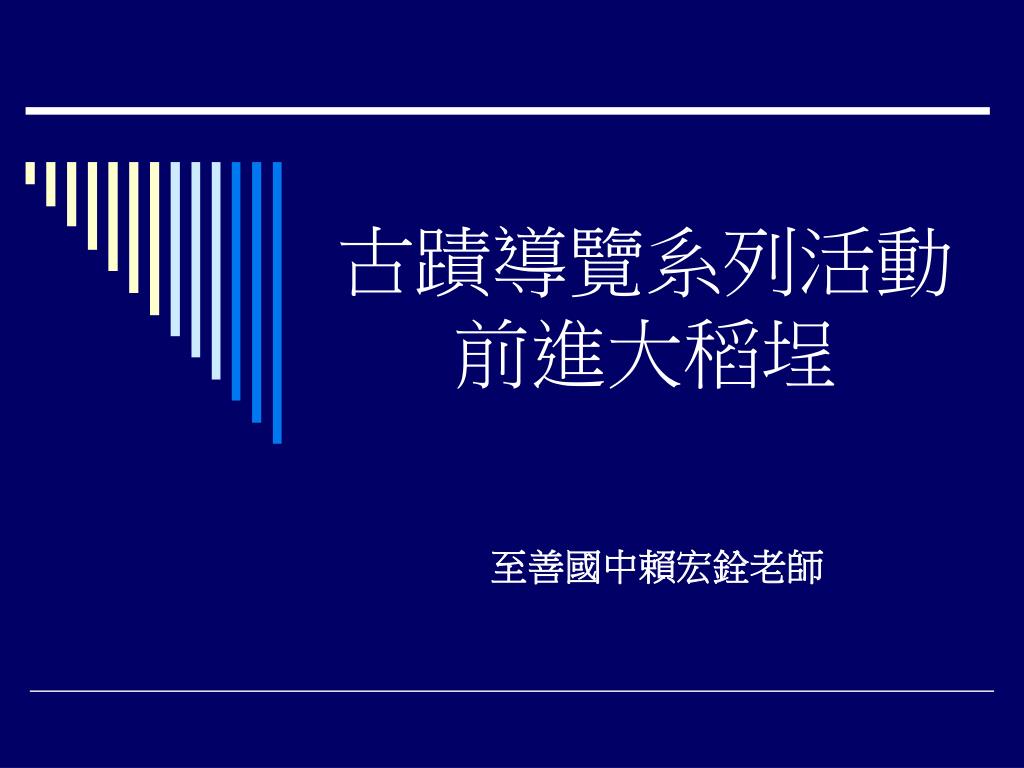 古蹟導覽系列活動
前進大稻埕

至善國中賴宏銓老師